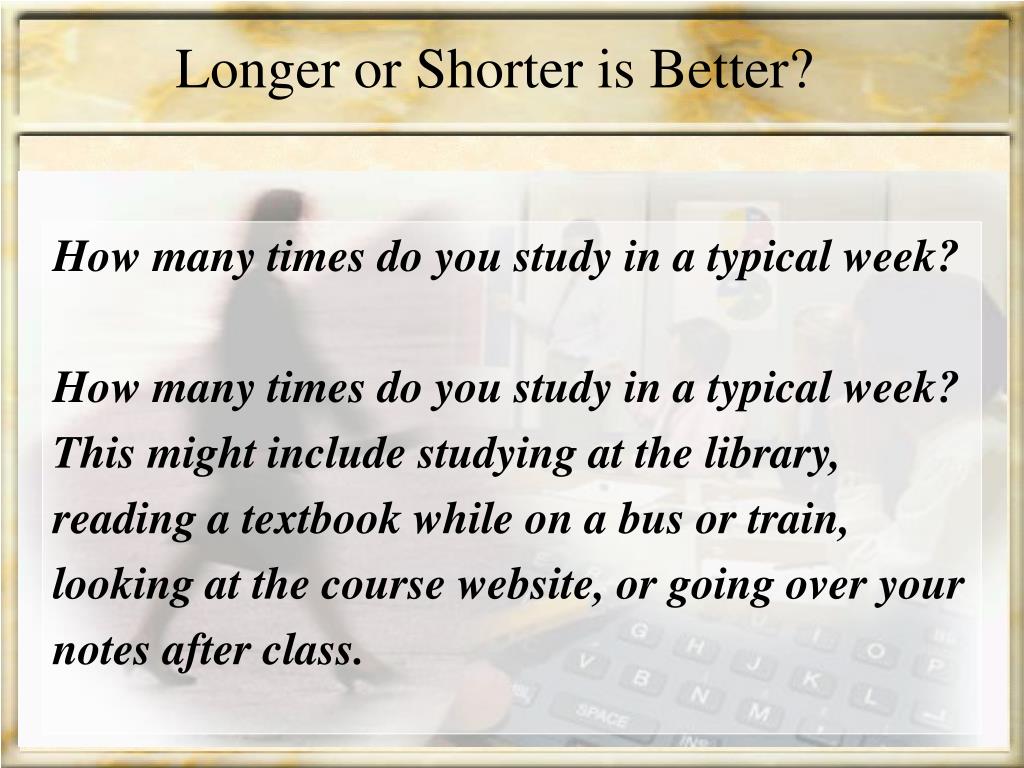 Longer or Shorter is Better?

How many times do you study in a typical week?

How many times do you study in a typical week? This might include studying at the library, reading a textbook while on a bus or train, looking at the course website, or going over your notes after class.